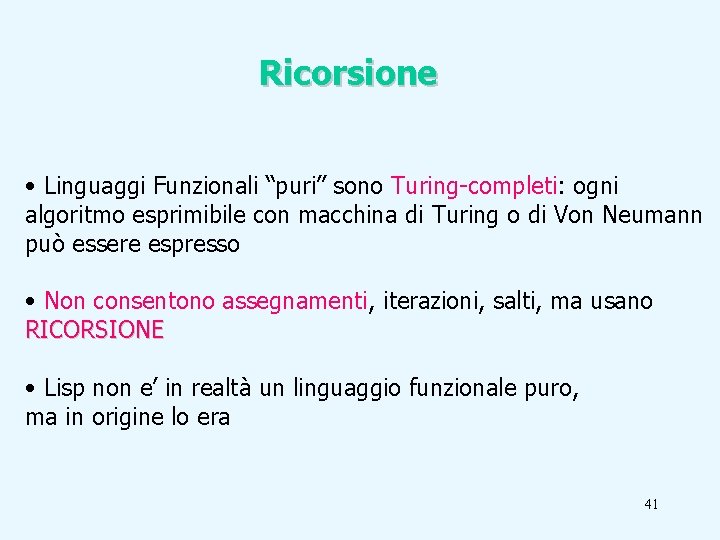 Ricorsione

• Linguaggi Funzionali “puri” sono Turing-completi: ogni algoritmo esprimibile con macchina di Turing o di Von Neumann può essere espresso

• Non consentono assegnamenti, iterazioni, salti, ma usano RICORSIONE

• Lisp non e’ in realtà un linguaggio funzionale puro, ma in origine lo era

41